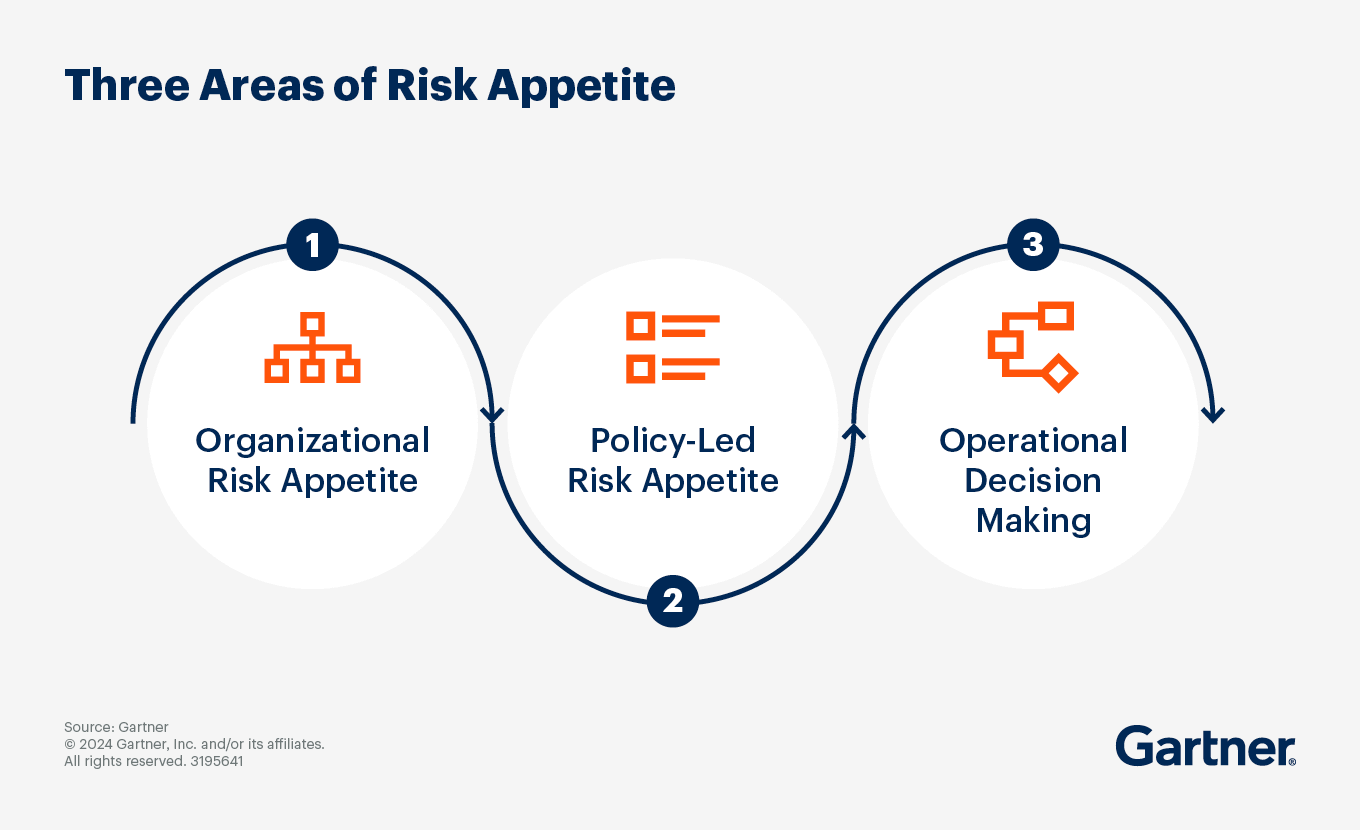 Three Areas of Risk Appetite

1
Organizational Risk Appetite

2
Policy-Led Risk Appetite

3
Operational Decision Making

Source: Gartner
© 2024 Gartner, Inc. and/or its affiliates. All rights reserved. 3195641

Gartner®